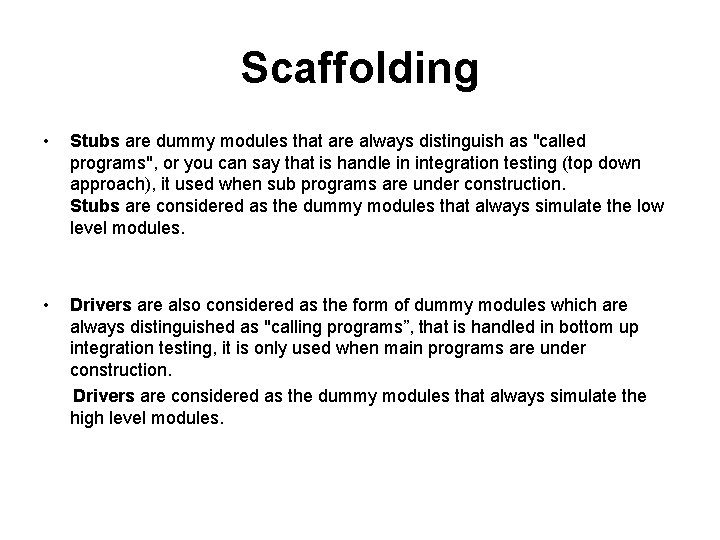 Scaffolding

• Stubs are dummy modules that are always distinguish as "called programs", or you can say that is handle in integration testing (top down approach), it used when sub programs are under construction.
Stubs are considered as the dummy modules that always simulate the low level modules.

• Drivers are also considered as the form of dummy modules which are always distinguished as "calling programs”, that is handled in bottom up integration testing, it is only used when main programs are under construction.
Drivers are considered as the dummy modules that always simulate the high level modules.